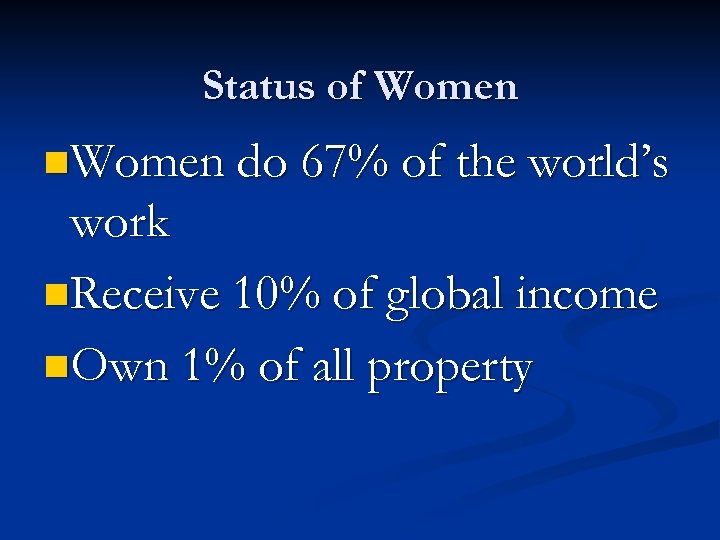 Status of Women

Women do 67% of the world’s work

Receive 10% of global income

Own 1% of all property